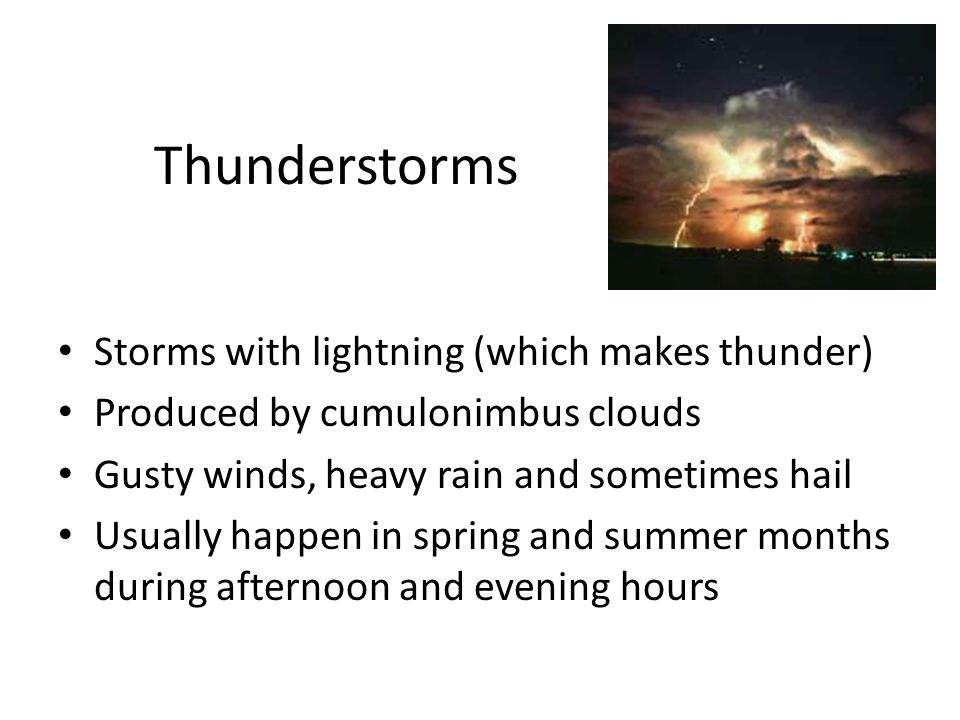 Thunderstorms

• Storms with lightning (which makes thunder)
• Produced by cumulonimbus clouds
• Gusty winds, heavy rain and sometimes hail
• Usually happen in spring and summer months during afternoon and evening hours